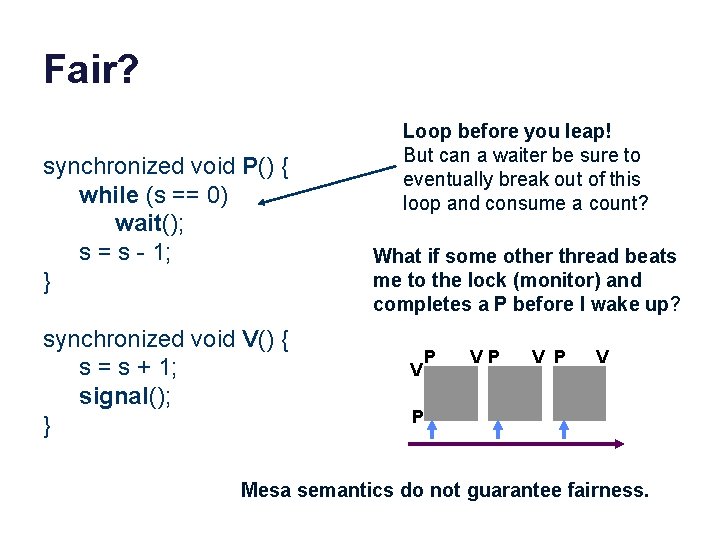 Fair?

synchronized void P() {
while (s == 0)
wait();
s = s - 1;
}

synchronized void V() {
s = s + 1;
signal();
}

Loop before you leap!
But can a waiter be sure to eventually break out of this loop and consume a count?

What if some other thread beats me to the lock (monitor) and completes a P before I wake up?

V P V P V P V
P

Mesa semantics do not guarantee fairness.